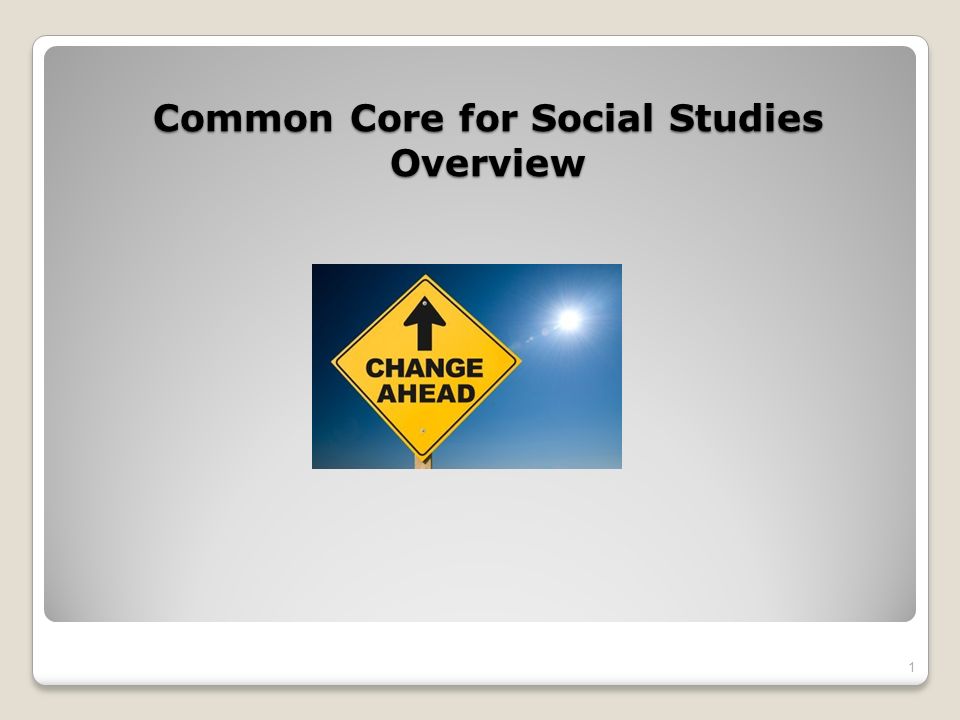 Common Core for Social Studies Overview

CHANGE AHEAD

1